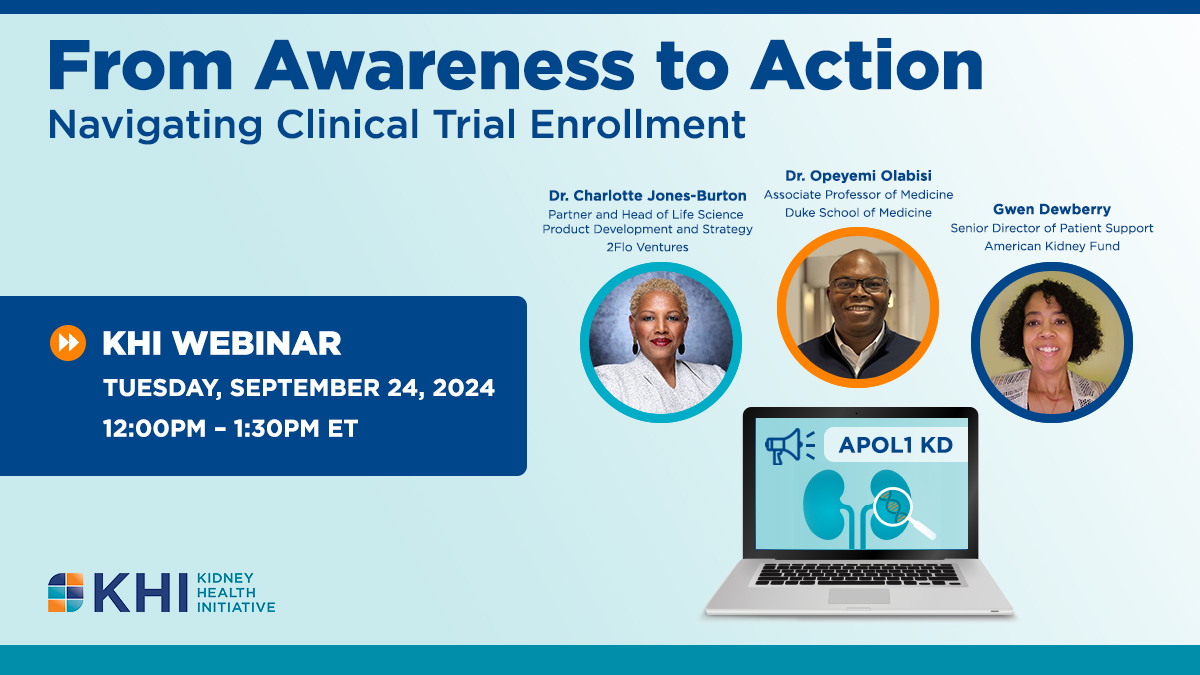 From Awareness to Action
Navigating Clinical Trial Enrollment

Dr. Charlotte Jones-Burton
Partner and Head of Life Science Product Development and Strategy
2Flo Ventures

Dr. Opeyemi Olabisi
Associate Professor of Medicine
Duke School of Medicine

Gwen Dewberry
Senior Director of Patient Support
American Kidney Fund

KHI WEBINAR
TUESDAY, SEPTEMBER 24, 2024
12:00PM – 1:30PM ET

APOL1 KD

KHI KIDNEY HEALTH INITIATIVE